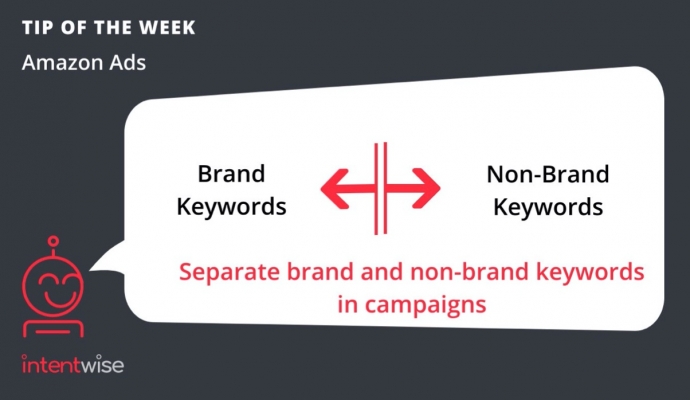 TIP OF THE WEEK
Amazon Ads

Brand Keywords

Non-Brand Keywords

Separate brand and non-brand keywords in campaigns

intentwise